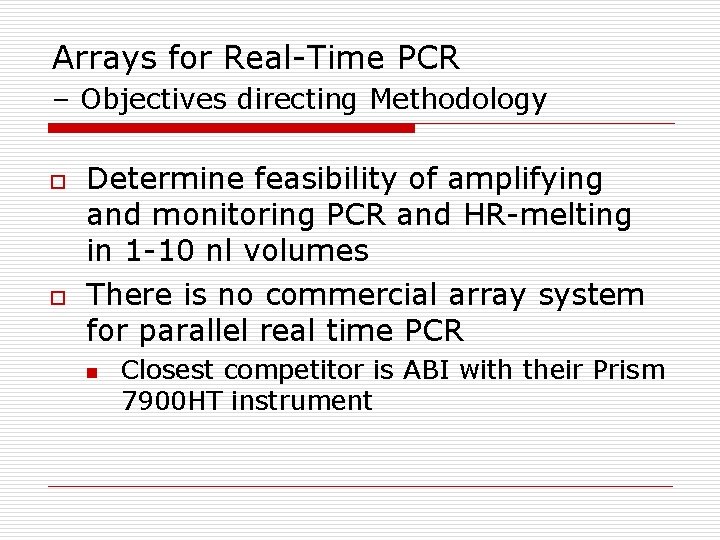 Arrays for Real-Time PCR
– Objectives directing Methodology

Determine feasibility of amplifying and monitoring PCR and HR-melting in 1-10 nl volumes

There is no commercial array system for parallel real time PCR

Closest competitor is ABI with their Prism 7900HT instrument